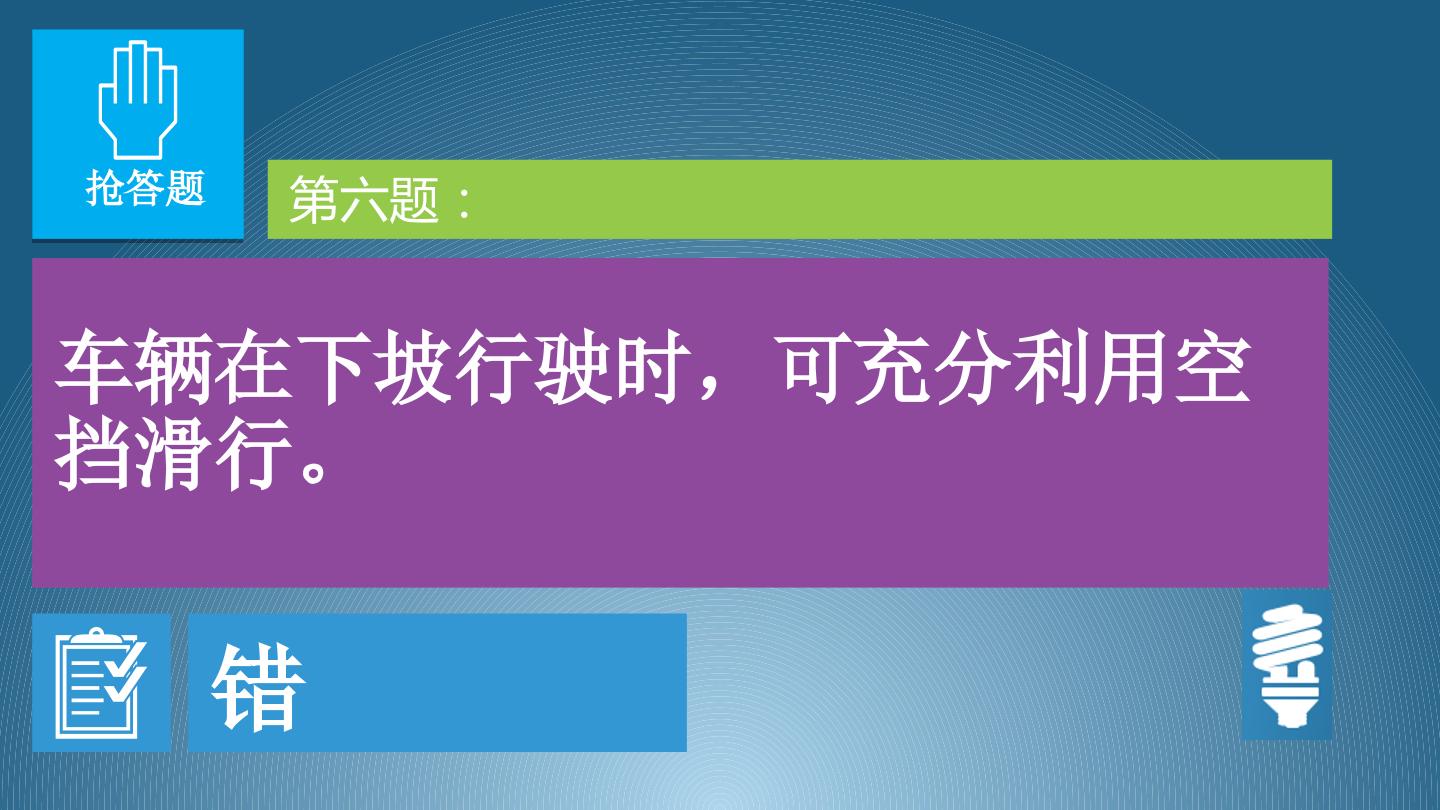 抢答题

第六题：

车辆在下坡行驶时，可充分利用空挡滑行。

错